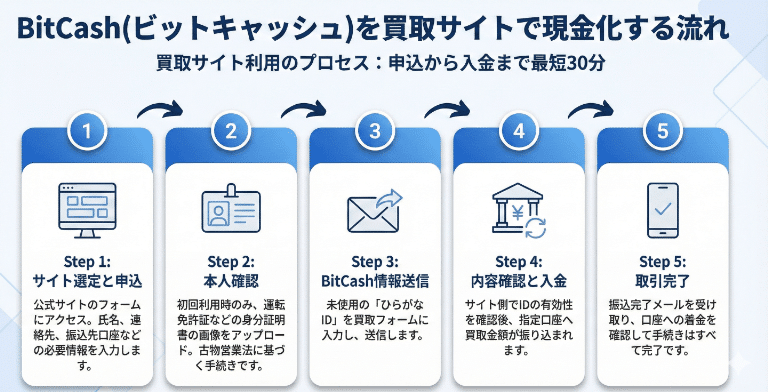 BitCash(ビットキャッシュ)を買取サイトで現金化する流れ

買取サイト利用のプロセス：申込から入金まで最短30分

1

Step 1:
サイト選定と申込

公式サイトのフォームにアクセス。氏名、連絡先、振込先口座などの必要情報を入力します。

2

Step 2:
本人確認

初回利用時のみ、運転免許証などの身分証明書の画像をアップロード。古物営業法に基づく手続きです。

3

Step 3:
BitCash情報送信

未使用の「ひらがなID」を買取フォームに入力し、送信します。

4

Step 4:
内容確認と入金

サイト側でIDの有効性を確認後、指定口座へ買取金額が振り込まれます。

5

Step 5:
取引完了

振込完了メールを受け取り、口座への着金を確認して手続きはすべて完了です。